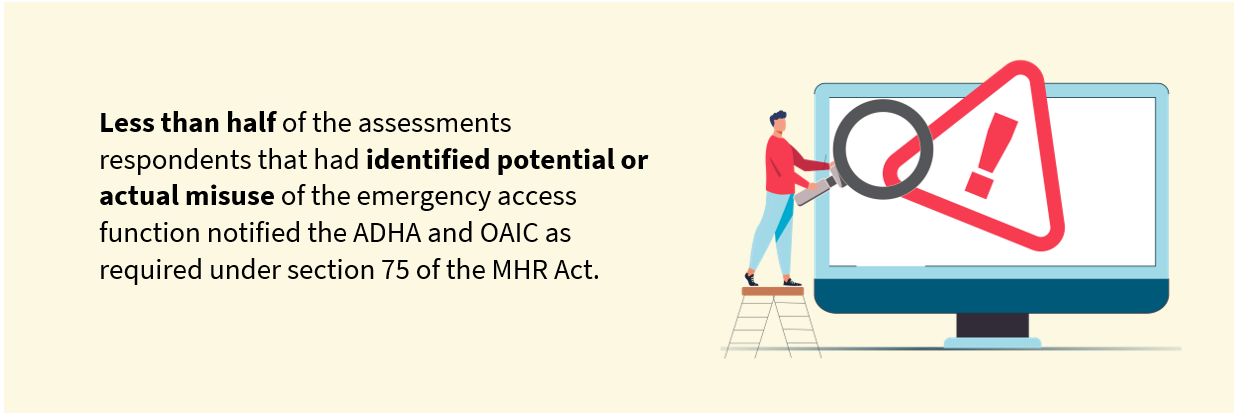 Less than half of the assessments respondents that had identified potential or actual misuse of the emergency access function notified the ADHA and OAIC as required under section 75 of the MHR Act.

!